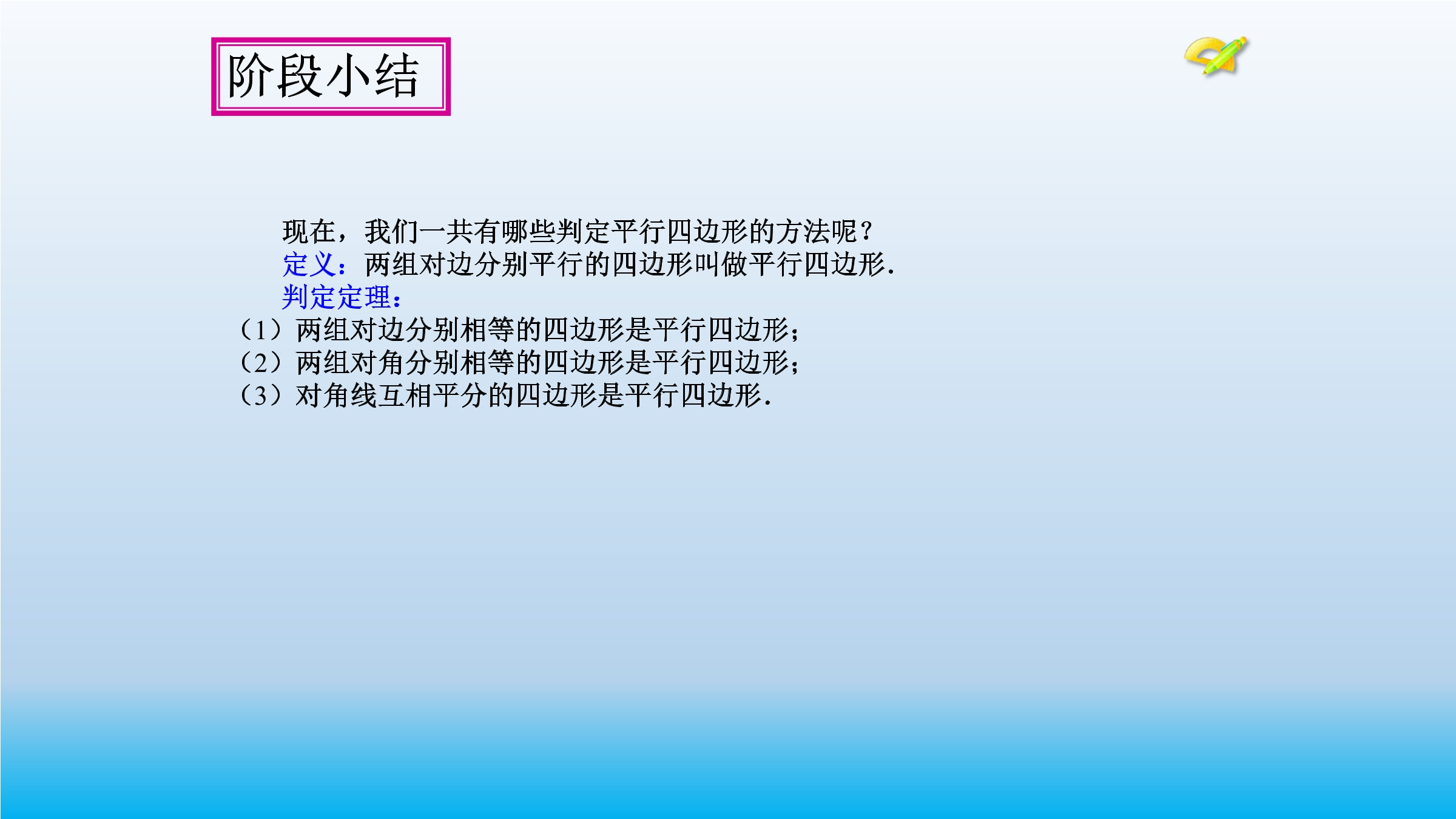 阶段小结

现在，我们一共有哪些判定平行四边形的方法呢？

定义：两组对边分别平行的四边形叫做平行四边形.

判定定理：

（1）两组对边分别相等的四边形是平行四边形；
（2）两组对角分别相等的四边形是平行四边形；
（3）对角线互相平分的四边形是平行四边形.